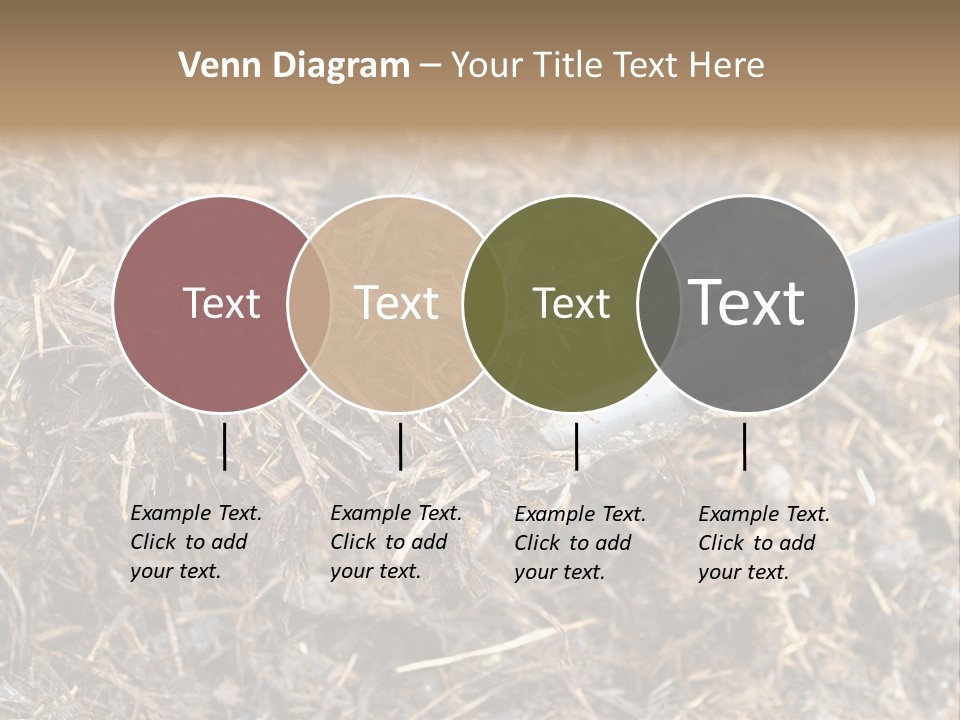 Venn Diagram – Your Title Text Here

Text

Text

Text

Text

Example Text. Click to add your text.

Example Text. Click to add your text.

Example Text. Click to add your text.

Example Text. Click to add your text.